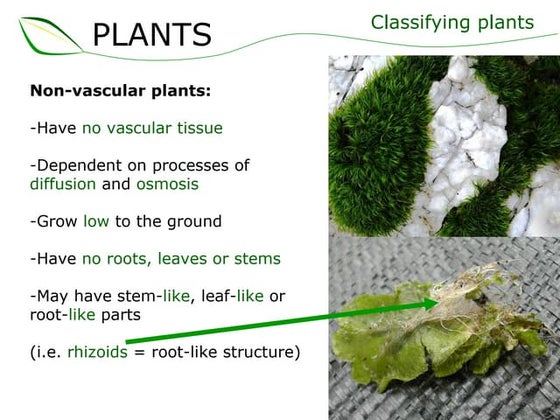 PLANTS

Classifying plants

Non-vascular plants:

-Have no vascular tissue

-Dependent on processes of diffusion and osmosis

-Grow low to the ground

-Have no roots, leaves or stems

-May have stem-like, leaf-like or root-like parts

(i.e. rhizoids = root-like structure)